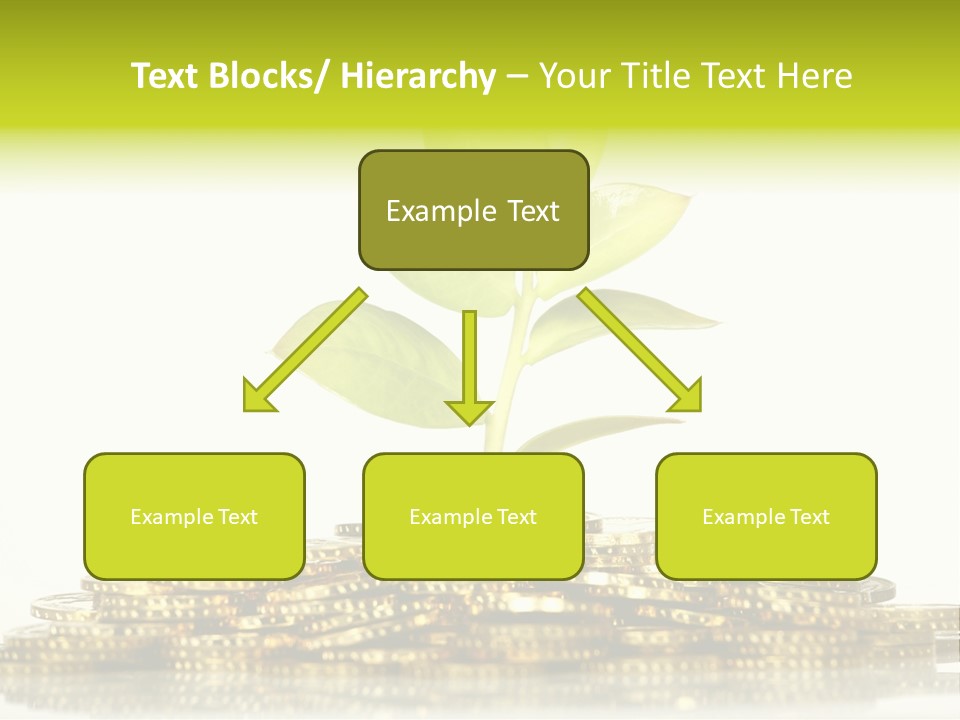 Text Blocks/ Hierarchy – Your Title Text Here

Example Text

Example Text

Example Text

Example Text